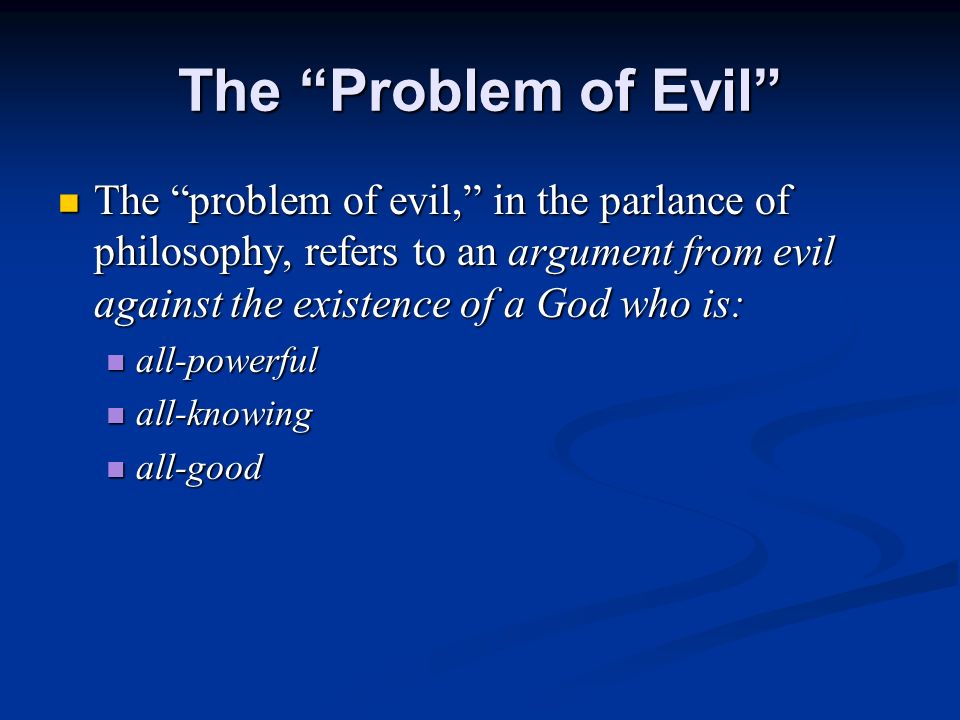 The “Problem of Evil”

The “problem of evil,” in the parlance of philosophy, refers to an argument from evil against the existence of a God who is:

all-powerful

all-knowing

all-good